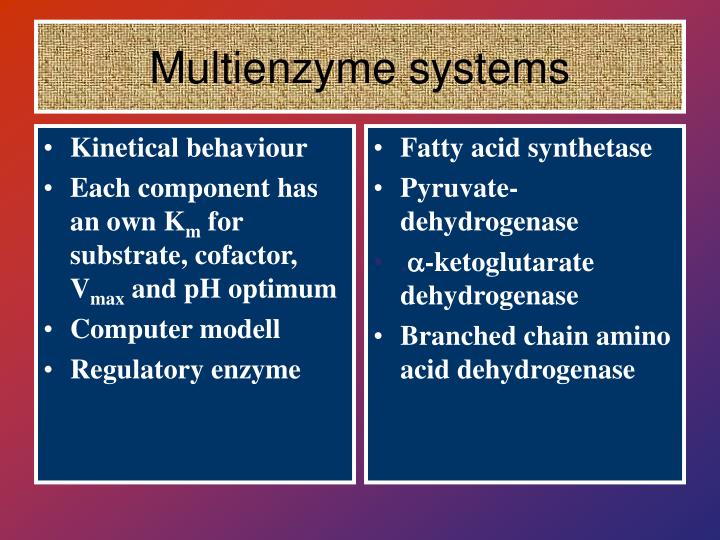 Multienzyme systems

• Kinetical behaviour
• Each component has an own $K_m$ for substrate, cofactor, $V_{max}$ and pH optimum
• Computer modell
• Regulatory enzyme

• Fatty acid synthetase
• Pyruvate-dehydrogenase
• $\alpha$-ketoglutarate dehydrogenase
• Branched chain amino acid dehydrogenase